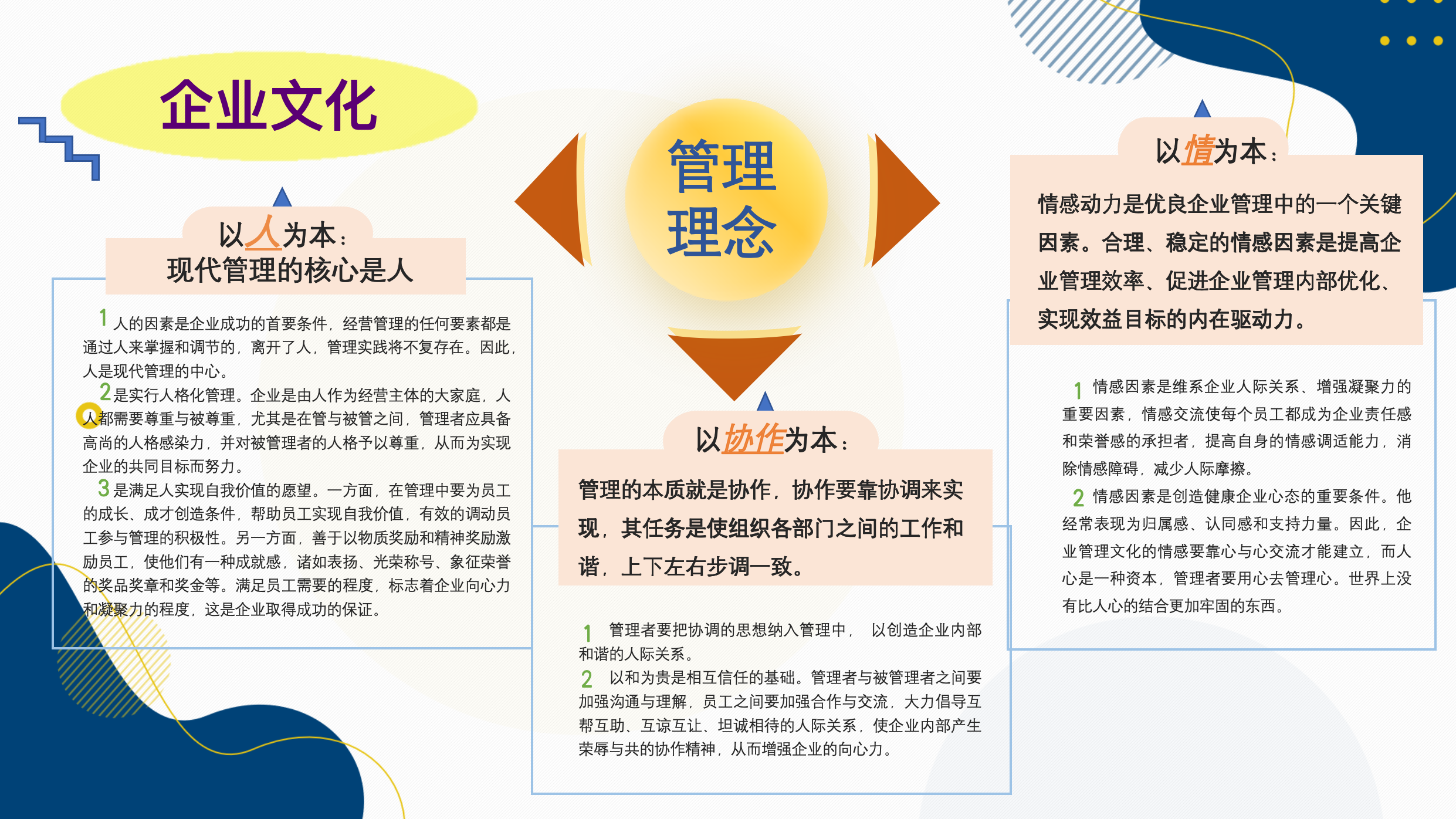 企业文化

管理理念

以人为本：
现代管理的核心是人

1 人的因素是企业成功的首要条件，经营管理的任何要素都是通过人来掌握和调节的，离开了人，管理实践将不复存在。因此，人是现代管理的中心。
2 是实行人格化管理。企业是由人作为经营主体的大家庭，人人都需要尊重与被尊重，尤其是在管与被管之间，管理者应具备高尚的人格感染力，并对被管理者的人格予以尊重，从而为实现企业的共同目标而努力。
3 是满足人实现自我价值的愿望。一方面，在管理中要为员工的成长、成才创造条件，帮助员工实现自我价值，有效的调动员工参与管理的积极性。另一方面，善于以物质奖励和精神奖励激励员工，使他们有一种成就感，诸如表扬、光荣称号、象征荣誉的奖品奖章和奖金等。满足员工需要的程度，标志着企业向心力和凝聚力的程度，这是企业取得成功的保证。

以协作为本：
管理的本质就是协作，协作要靠协调来实现，其任务是使组织各部门之间的工作和谐，上下左右步调一致。

1 管理者要把协调的思想纳入管理中， 以创造企业内部和谐的人际关系。
2 以和为贵是相互信任的基础。管理者与被管理者之间要加强沟通与理解，员工之间要加强合作与交流，大力倡导互帮互助、互谅互让、坦诚相待的人际关系，使企业内部产生荣辱与共的协作精神，从而增强企业的向心力。

以情为本：
情感动力是优良企业管理中的一个关键因素。合理、稳定的情感因素是提高企业管理效率、促进企业管理内部优化、实现效益目标的内在驱动力。

1 情感因素是维系企业人际关系、增强凝聚力的重要因素，情感交流使每个员工都成为企业责任感和荣誉感的承担者，提高自身的情感调适能力，消除情感障碍，减少人际摩擦。
2 情感因素是创造健康企业心态的重要条件。他经常表现为归属感、认同感和支持力量。因此，企业管理文化的情感要靠心与心交流才能建立，而人心是一种资本，管理者要用心去管理心。世界上没有比人心的结合更加牢固的东西。